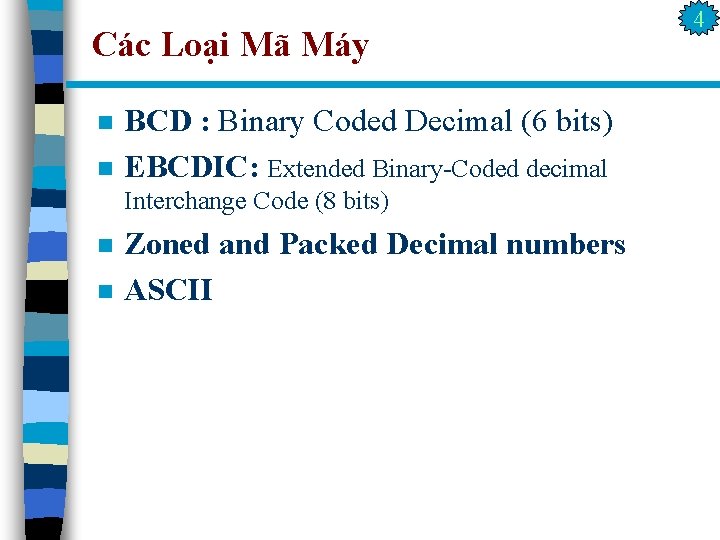 4

Các Loại Mã Máy

BCD : Binary Coded Decimal (6 bits)

EBCDIC: Extended Binary-Coded decimal Interchange Code (8 bits)

Zoned and Packed Decimal numbers

ASCII